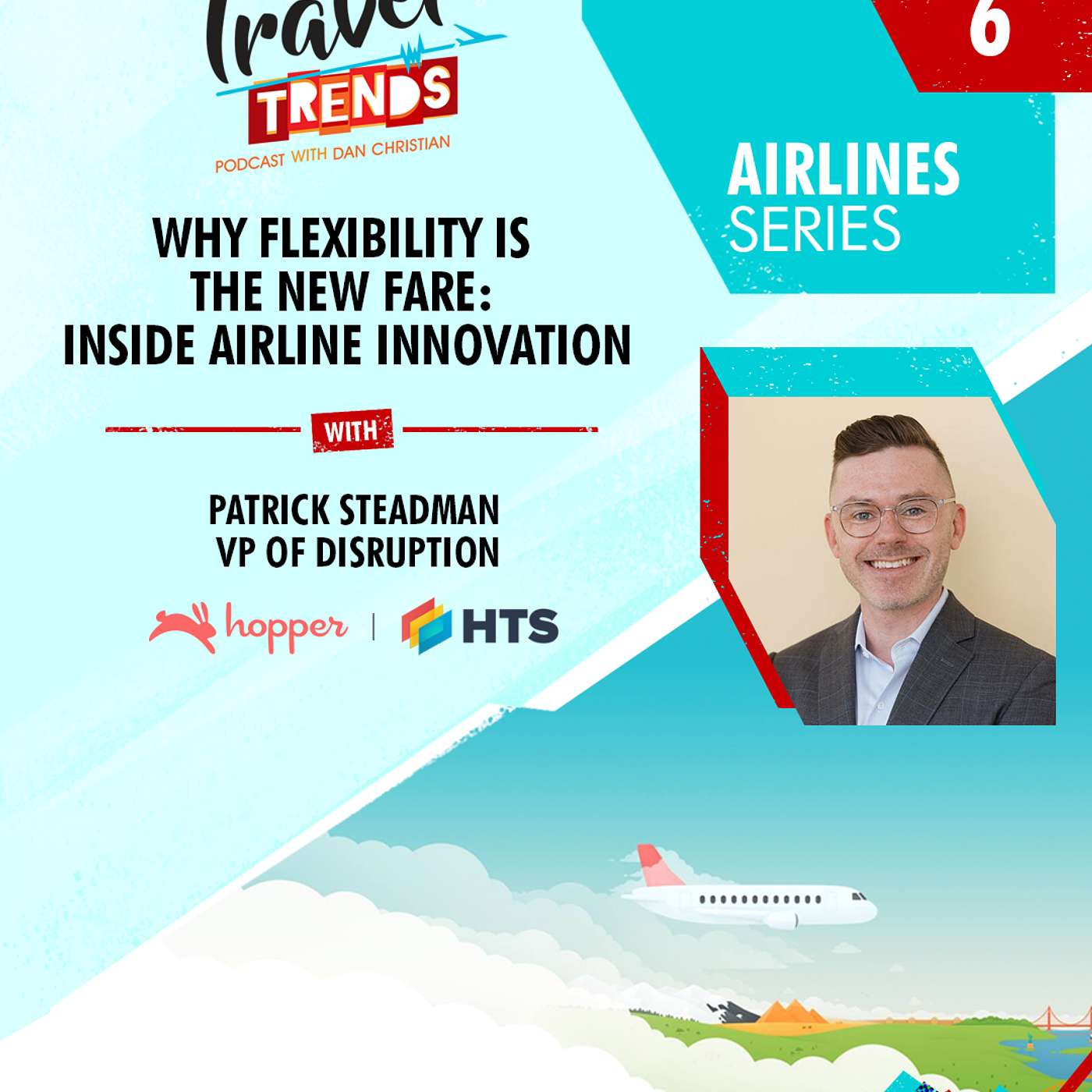 Travel TRENDS
PODCAST WITH DAN CHRISTIAN

6

AIRLINES
SERIES

WHY FLEXIBILITY IS THE NEW FARE: INSIDE AIRLINE INNOVATION

WITH

PATRICK STEADMAN
VP OF DISRUPTION

hopper | HTS